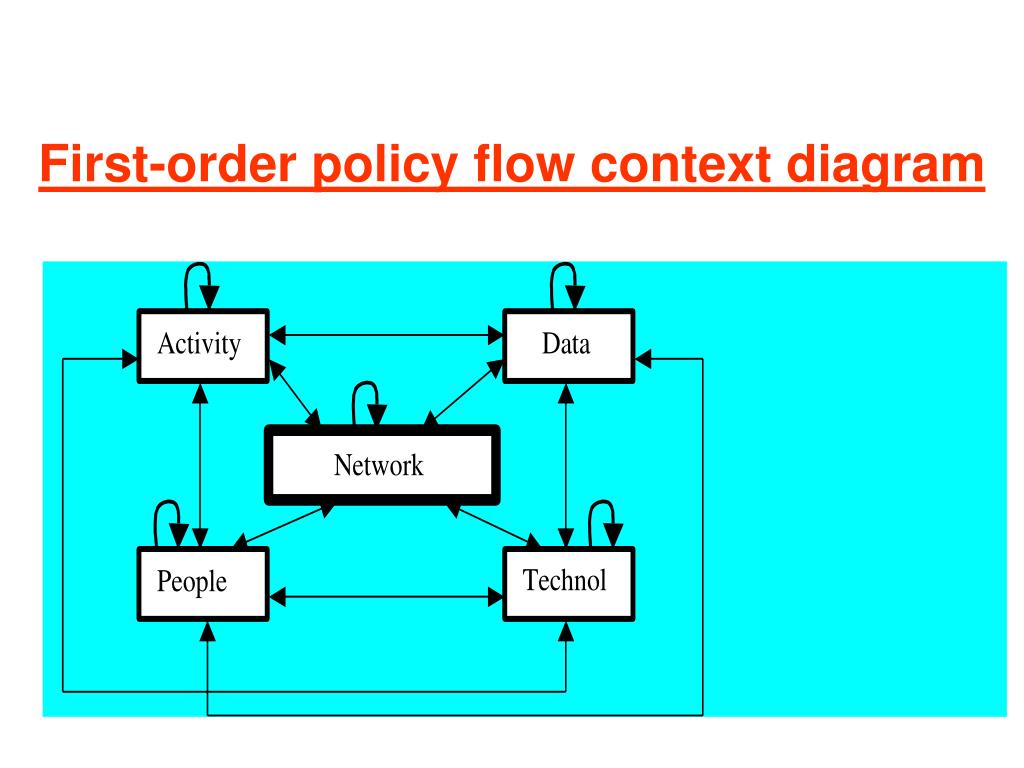 First-order policy flow context diagram

Activity

Data

Network

People

Technol